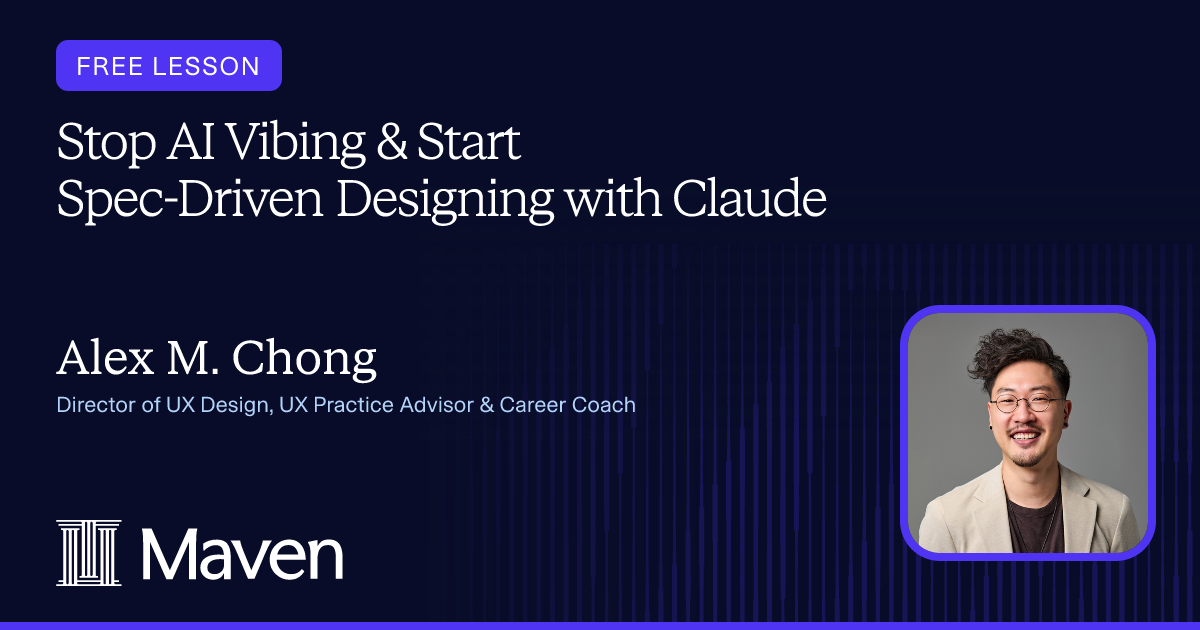 FREE LESSON

Stop AI Vibing & Start Spec-Driven Designing with Claude

Alex M. Chong

Director of UX Design, UX Practice Advisor & Career Coach

Maven